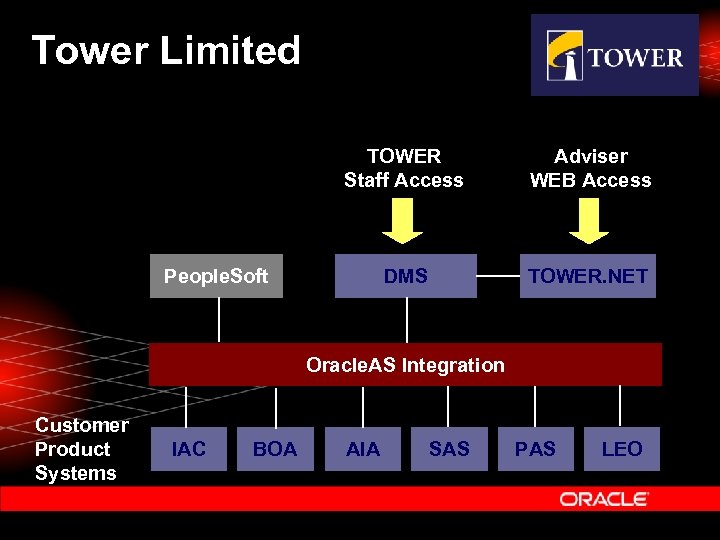 Tower Limited

TOWER

TOWER
Staff Access

Adviser
WEB Access

PeopleSoft

DMS

TOWER.NET

OracleAS Integration

Customer
Product
Systems

IAC

BOA

AIA

SAS

PAS

LEO

ORACLE